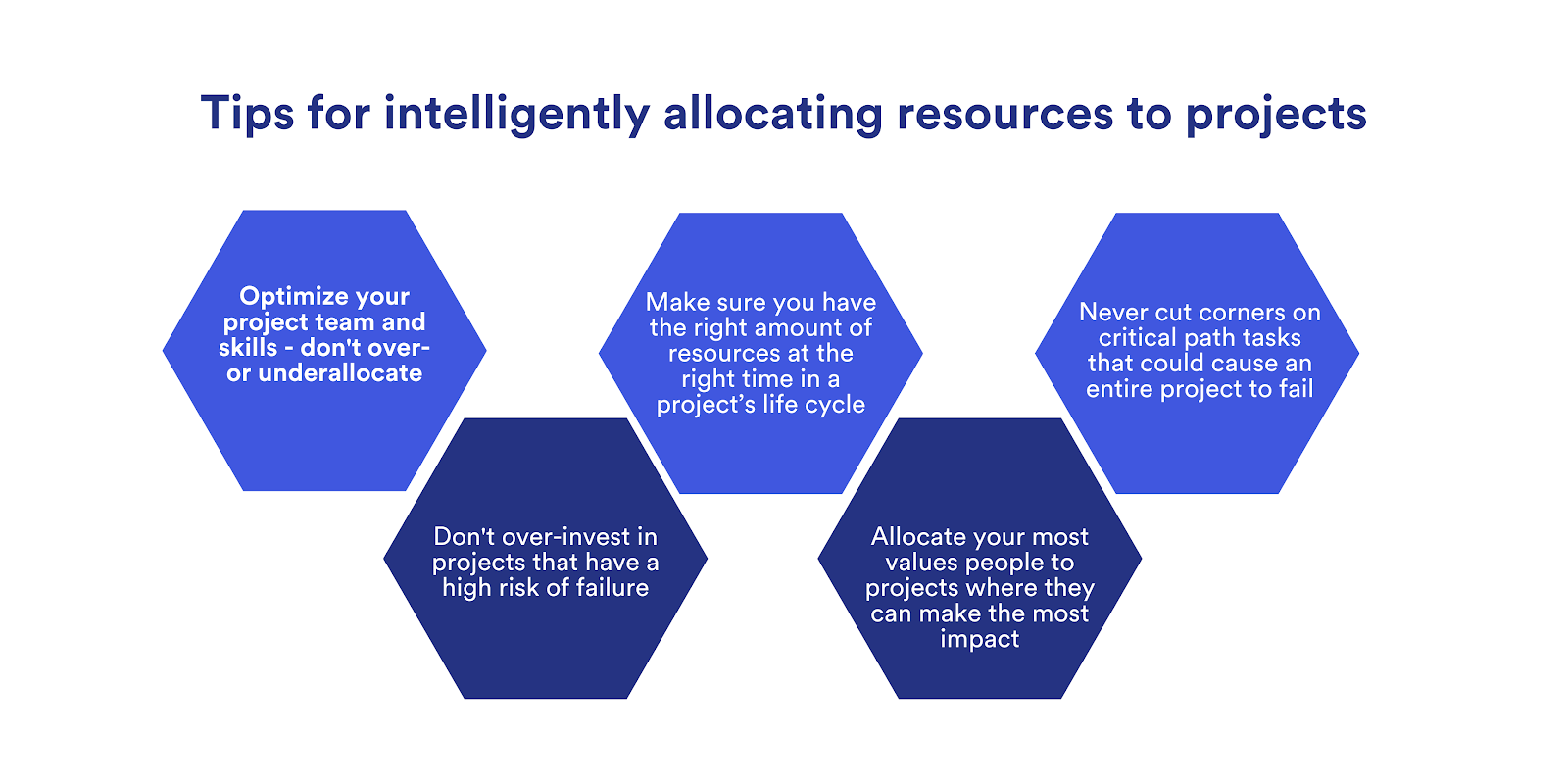 Tips for intelligently allocating resources to projects

Optimize your project team and skills - don't over- or underallocate

Don't over-invest in projects that have a high risk of failure

Make sure you have the right amount of resources at the right time in a project's life cycle

Allocate your most values people to projects where they can make the most impact

Never cut corners on critical path tasks that could cause an entire project to fail